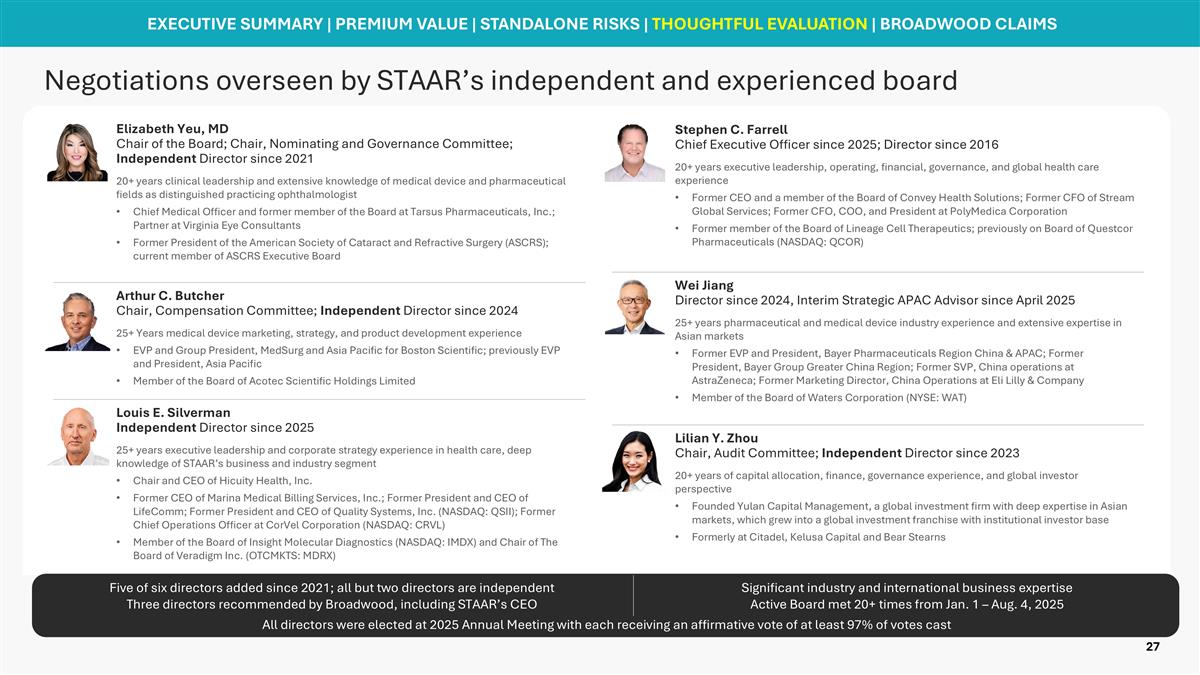 EXECUTIVE SUMMARY | PREMIUM VALUE | STANDALONE RISKS | THOUGHTFUL EVALUATION | BROADWOOD CLAIMS

Negotiations overseen by STAAR's independent and experienced board

Elizabeth Yeu, MD
Chair of the Board; Chair, Nominating and Governance Committee; Independent Director since 2021

20+ years clinical leadership and extensive knowledge of medical device and pharmaceutical fields as distinguished practicing ophthalmologist

• Chief Medical Officer and former member of the Board at Tarsus Pharmaceuticals, Inc.; Partner at Virginia Eye Consultants
• Former President of the American Society of Cataract and Refractive Surgery (ASCRS); current member of ASCRS Executive Board

Arthur C. Butcher
Chair, Compensation Committee; Independent Director since 2024

25+ Years medical device marketing, strategy, and product development experience

• EVP and Group President, MedSurg and Asia Pacific for Boston Scientific; previously EVP and President, Asia Pacific
• Member of the Board of Acotec Scientific Holdings Limited

Louis E. Silverman
Independent Director since 2025

25+ years executive leadership and corporate strategy experience in health care, deep knowledge of STAAR's business and industry segment

• Chair and CEO of Hicuity Health, Inc.
• Former CEO of Marina Medical Billing Services, Inc.; Former President and CEO of LifeComm; Former President and CEO of Quality Systems, Inc. (NASDAQ: QSII); Former Chief Operations Officer at CorVel Corporation (NASDAQ: CRVL)
• Member of the Board of Insight Molecular Diagnostics (NASDAQ: IMDX) and Chair of The Board of Veradigm Inc. (OTCMKTS: MDRX)

Stephen C. Farrell
Chief Executive Officer since 2025; Director since 2016

20+ years executive leadership, operating, financial, governance, and global health care experience

• Former CEO and a member of the Board of Convey Health Solutions; Former CFO of Stream Global Services; Former CFO, COO, and President at PolyMedica Corporation
• Former member of the Board of Lineage Cell Therapeutics; previously on Board of Questcor Pharmaceuticals (NASDAQ: QCOR)

Wei Jiang
Director since 2024, Interim Strategic APAC Advisor since April 2025

25+ years pharmaceutical and medical device industry experience and extensive expertise in Asian markets

• Former EVP and President, Bayer Pharmaceuticals Region China & APAC; Former President, Bayer Group Greater China Region; Former SVP, China operations at AstraZeneca; Former Marketing Director, China Operations at Eli Lilly & Company
• Member of the Board of Waters Corporation (NYSE: WAT)

Lilian Y. Zhou
Chair, Audit Committee; Independent Director since 2023

20+ years of capital allocation, finance, governance experience, and global investor perspective

• Founded Yulan Capital Management, a global investment firm with deep expertise in Asian markets, which grew into a global investment franchise with institutional investor base
• Formerly at Citadel, Kelusa Capital and Bear Stearns

Five of six directors added since 2021; all but two directors are independent
Three directors recommended by Broadwood, including STAAR's CEO

Significant industry and international business expertise
Active Board met 20+ times from Jan. 1 – Aug. 4, 2025

All directors were elected at 2025 Annual Meeting with each receiving an affirmative vote of at least 97% of votes cast

27